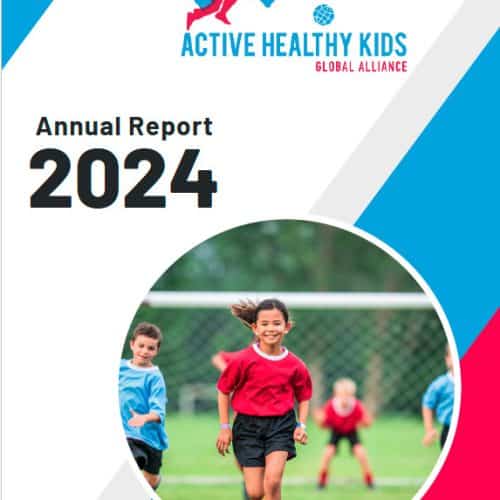 ACTIVE HEALTHY KIDS
GLOBAL ALLIANCE

Annual Report
2024